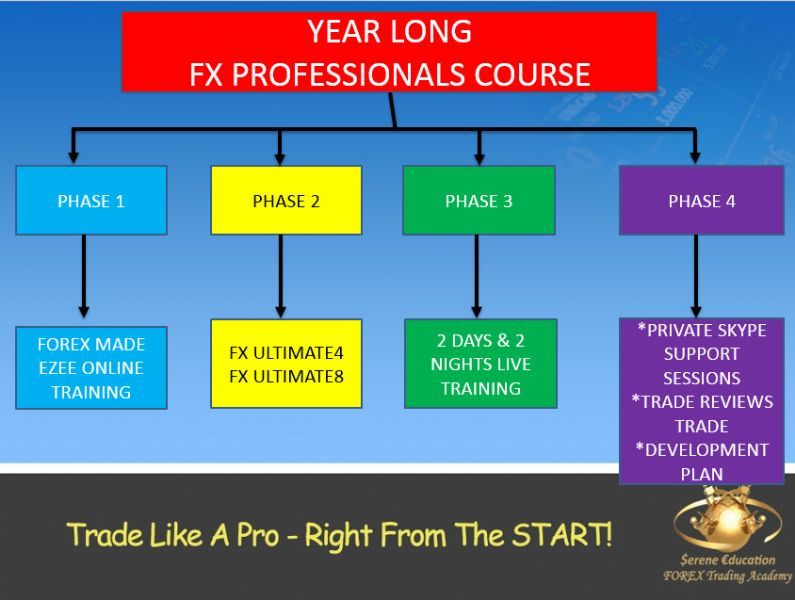 YEAR LONG
FX PROFESSIONALS COURSE

PHASE 1

PHASE 2

PHASE 3

PHASE 4

FOREX MADE EZEE ONLINE TRAINING

FX ULTIMATE4
FX ULTIMATE8

2 DAYS & 2 NIGHTS LIVE TRAINING

*PRIVATE SKYPE SUPPORT SESSIONS
*TRADE REVIEWS TRADE
*DEVELOPMENT PLAN

Trade Like A Pro - Right From The START!

$erene €ducation
FOREX Trading Academy